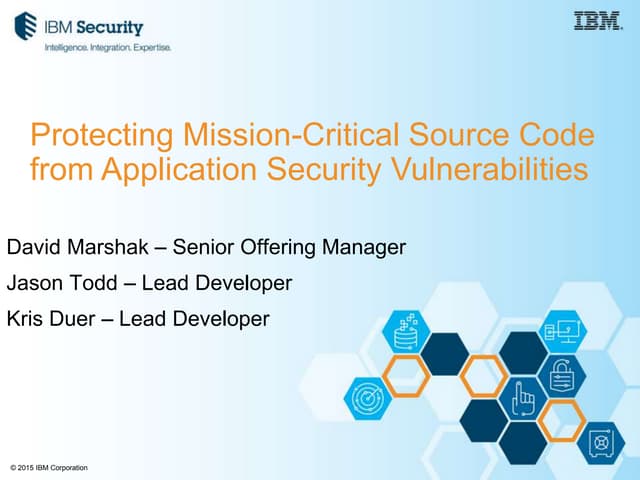 IBM Security
Intelligence. Integration. Expertise.

IBM.

Protecting Mission-Critical Source Code from Application Security Vulnerabilities

David Marshak – Senior Offering Manager

Jason Todd – Lead Developer

Kris Duer – Lead Developer

© 2015 IBM Corporation